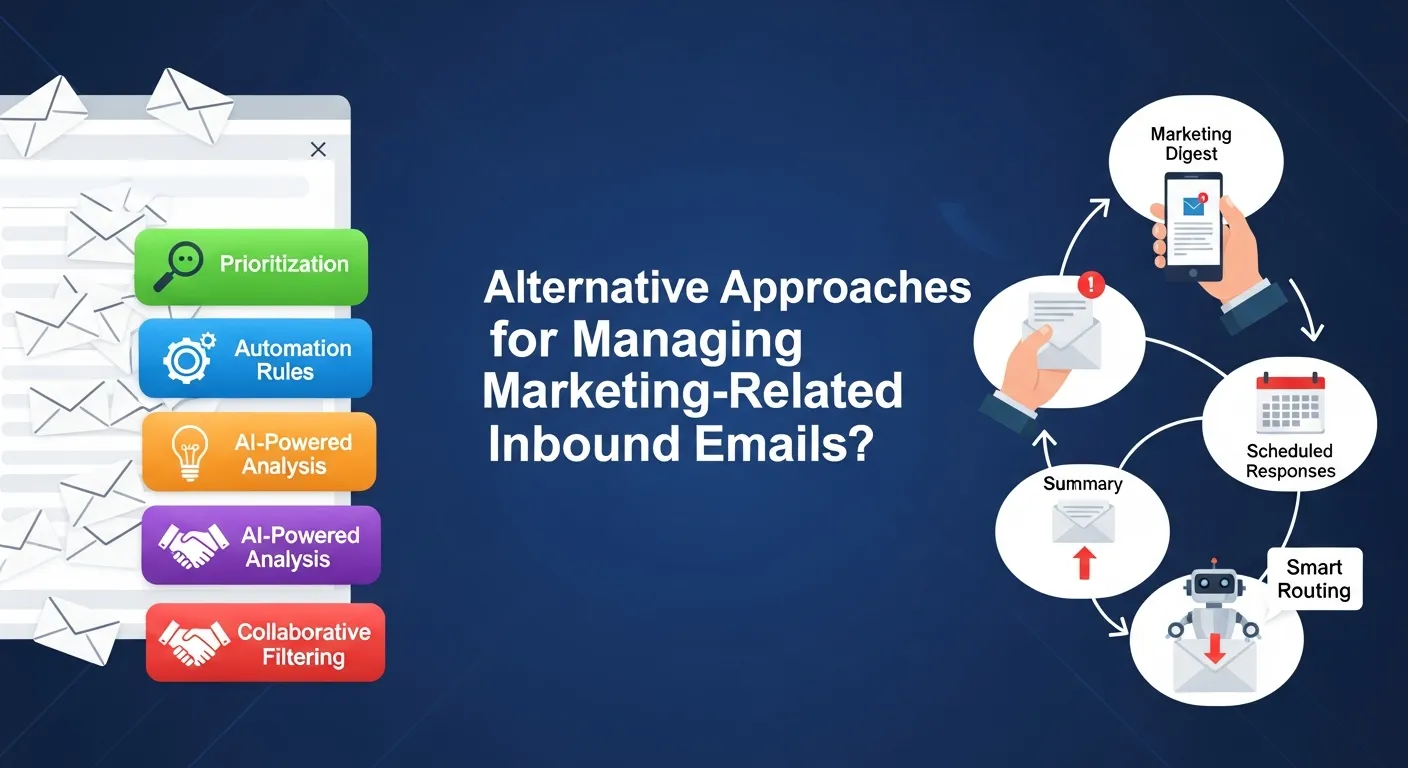 Prioritization

Automation Rules

AI-Powered Analysis

AI-Powered Analysis

Collaborative Filtering

Alternative Approaches for Managing Marketing-Related Inbound Emails?

Marketing Digest

Scheduled Responses

Summary

Smart Routing